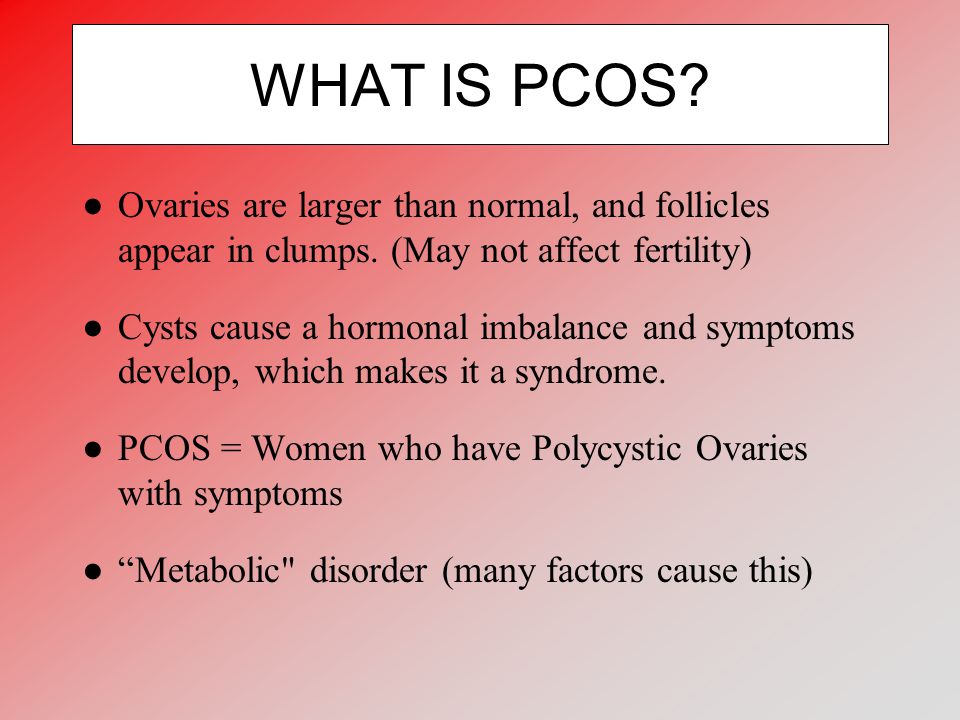 WHAT IS PCOS?

● Ovaries are larger than normal, and follicles appear in clumps. (May not affect fertility)

● Cysts cause a hormonal imbalance and symptoms develop, which makes it a syndrome.

● PCOS = Women who have Polycystic Ovaries with symptoms

● “Metabolic" disorder (many factors cause this)